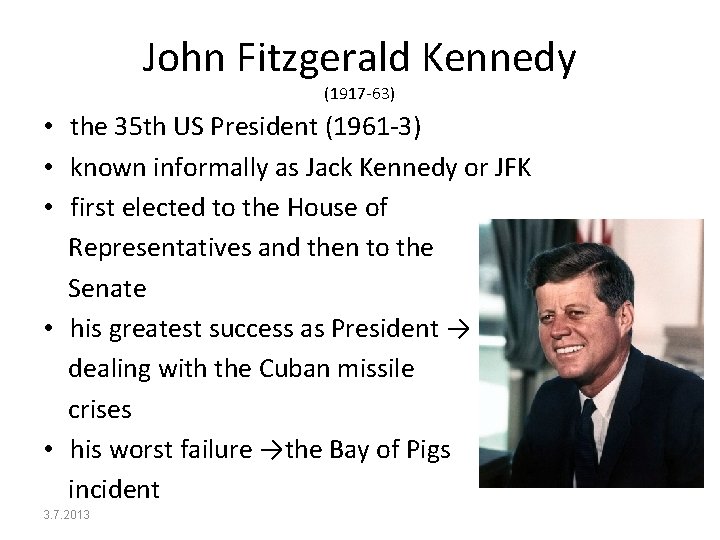 John Fitzgerald Kennedy
(1917-63)

• the 35th US President (1961-3)
• known informally as Jack Kennedy or JFK
• first elected to the House of Representatives and then to the Senate
• his greatest success as President → dealing with the Cuban missile crises
• his worst failure →the Bay of Pigs incident

3.7.2013